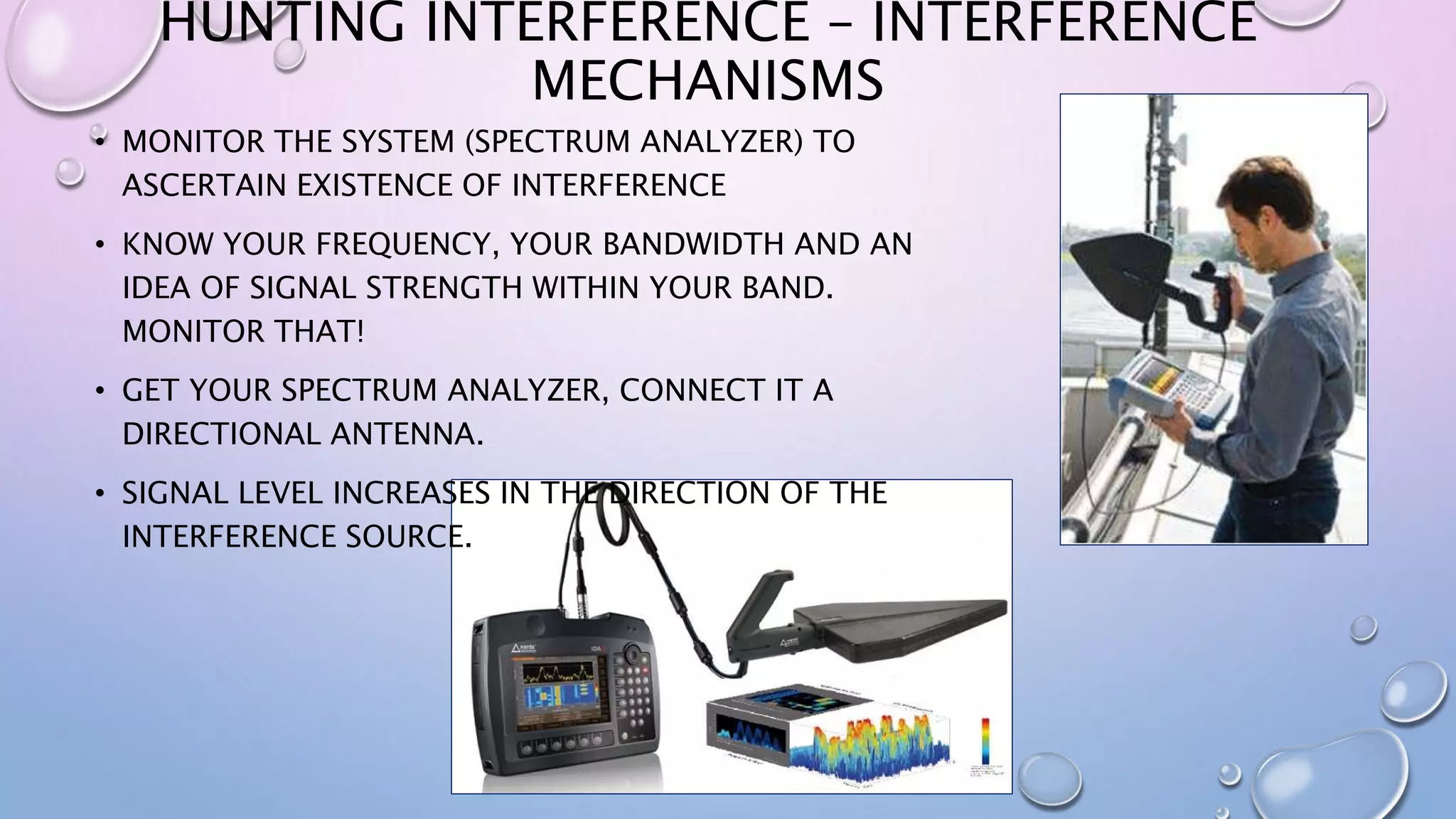 HUNTING INTERFERENCE – INTERFERENCE MECHANISMS

• MONITOR THE SYSTEM (SPECTRUM ANALYZER) TO ASCERTAIN EXISTENCE OF INTERFERENCE

• KNOW YOUR FREQUENCY, YOUR BANDWIDTH AND AN IDEA OF SIGNAL STRENGTH WITHIN YOUR BAND. MONITOR THAT!

• GET YOUR SPECTRUM ANALYZER, CONNECT IT A DIRECTIONAL ANTENNA.

• SIGNAL LEVEL INCREASES IN THE DIRECTION OF THE INTERFERENCE SOURCE.

narda

IDA